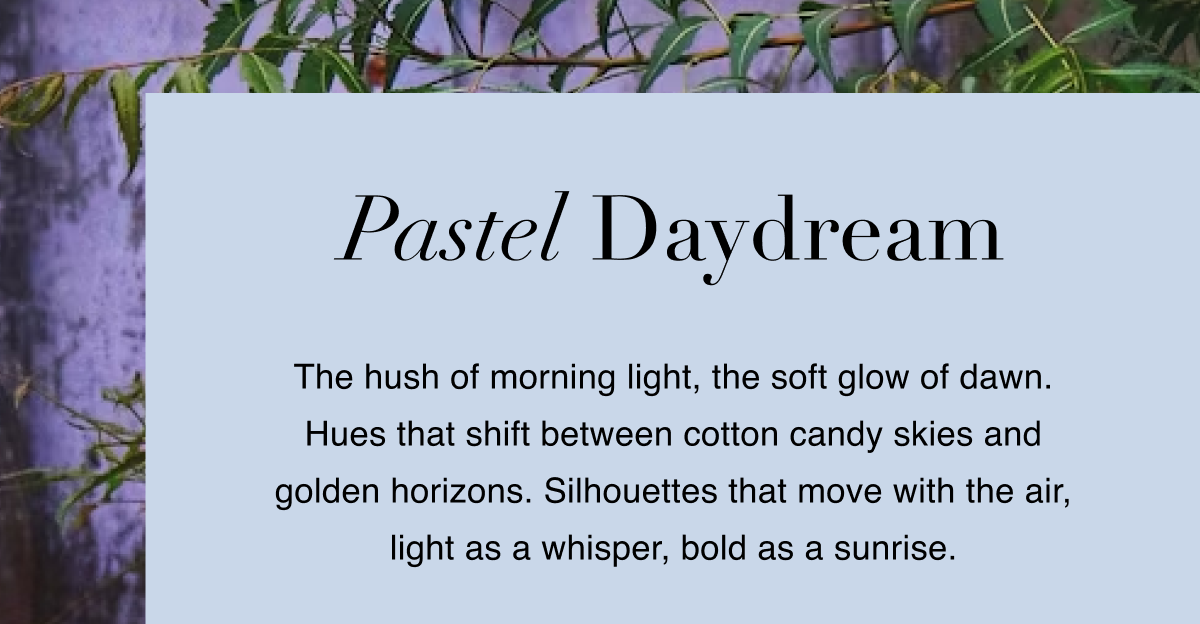 Pastel Daydream

The hush of morning light, the soft glow of dawn. Hues that shift between cotton candy skies and golden horizons. Silhouettes that move with the air, light as a whisper, bold as a sunrise.